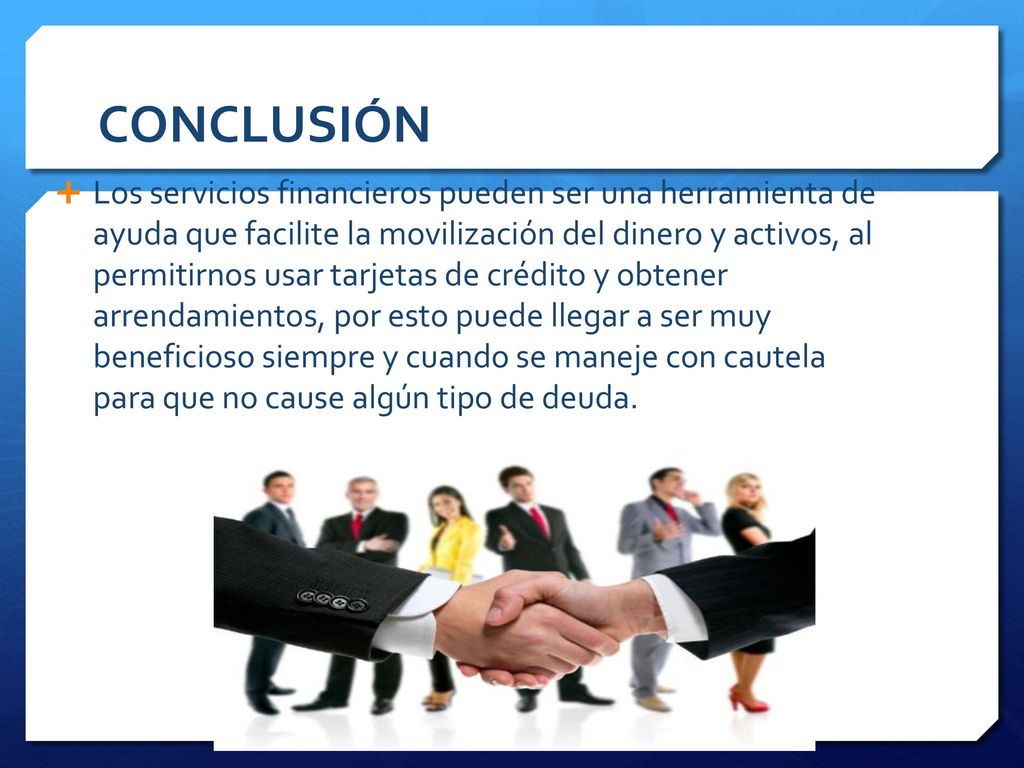 CONCLUSIÓN

Los servicios financieros pueden ser una herramienta de ayuda que facilite la movilización del dinero y activos, al permitirnos usar tarjetas de crédito y obtener arrendamientos, por esto puede llegar a ser muy beneficioso siempre y cuando se maneje con cautela para que no cause algún tipo de deuda.